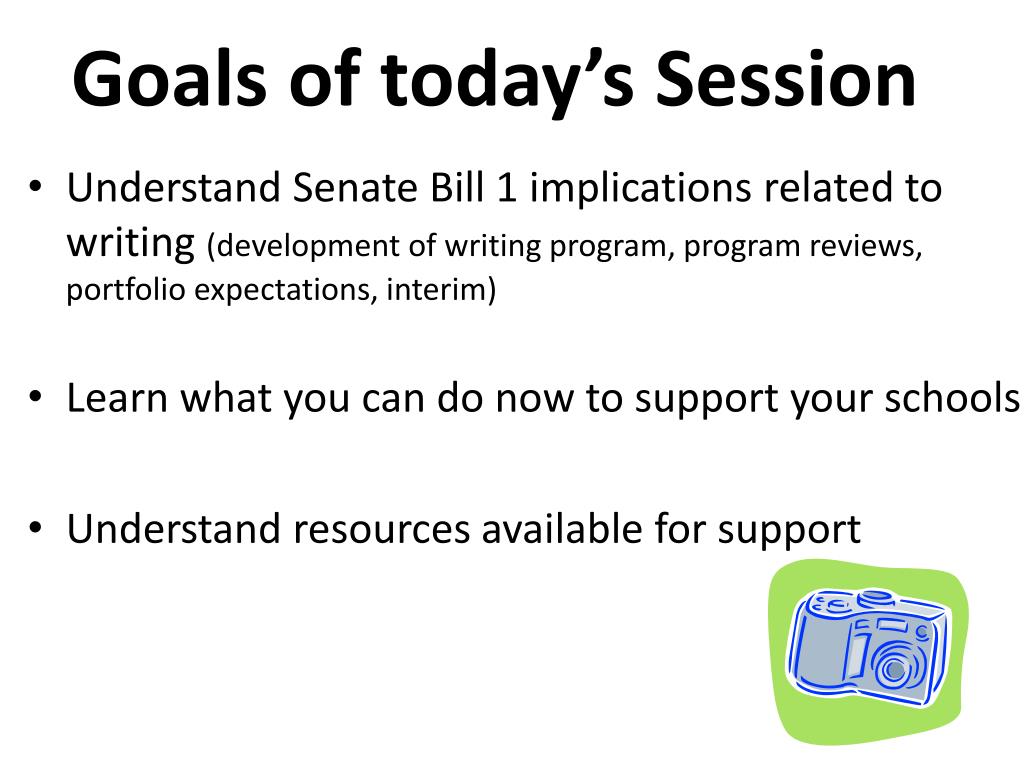 Goals of today's Session

• Understand Senate Bill 1 implications related to writing (development of writing program, program reviews, portfolio expectations, interim)

• Learn what you can do now to support your schools

• Understand resources available for support